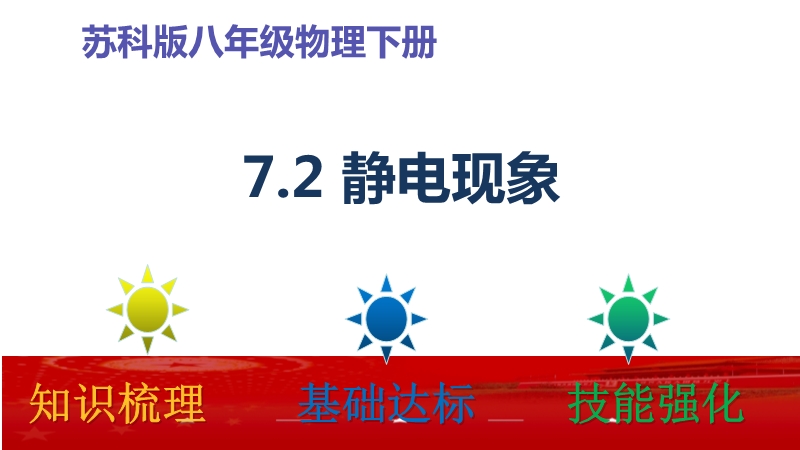 苏科版八年级物理下册

7.2 静电现象

知识梳理

基础达标

技能强化